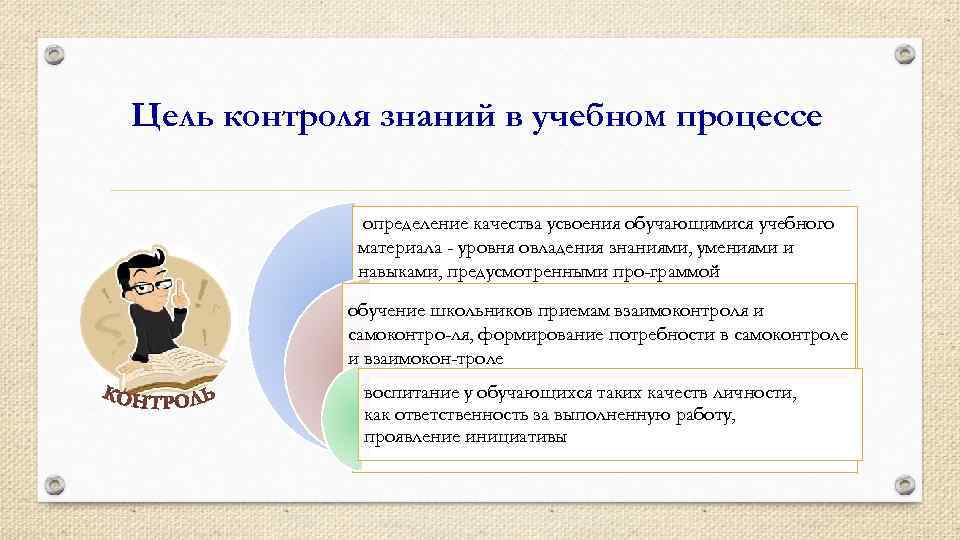 Цель контроля знаний в учебном процессе

определение качества усвоения обучающимися учебного материала - уровня овладения знаниями, умениями и навыками, предусмотренными про-граммой

обучение школьников приемам взаимоконтроля и самоконтро-ля, формирование потребности в самоконтроле и взаимокон-троле

воспитание у обучающихся таких качеств личности, как ответственность за выполненную работу, проявление инициативы

КОНТРОЛЬ